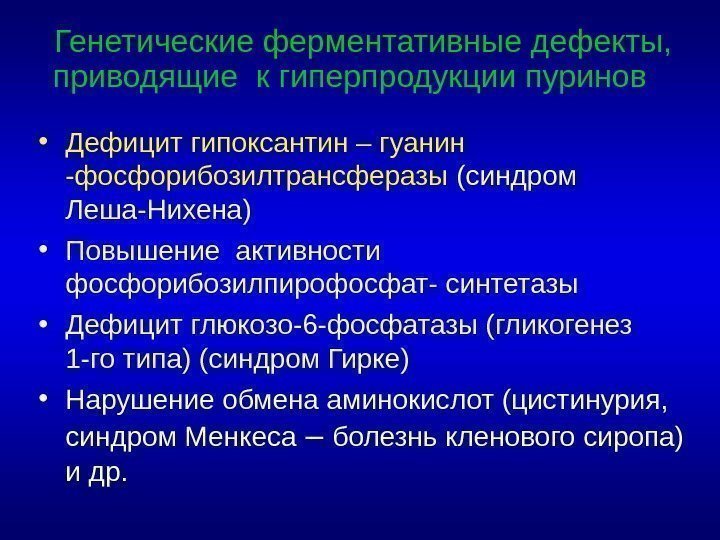 Генетические ферментативные дефекты, приводящие к гиперпродукции пуринов

• Дефицит гипоксантин – гуанин -фосфорибозилтрансферазы (синдром Леша-Нихена)
• Повышение активности фосфорибозилпирофосфат- синтетазы
• Дефицит глюкозо-6-фосфатазы (гликогенез 1-го типа) (синдром Гирке)
• Нарушение обмена аминокислот (цистинурия, синдром Менкеса – болезнь кленового сиропа) и др.